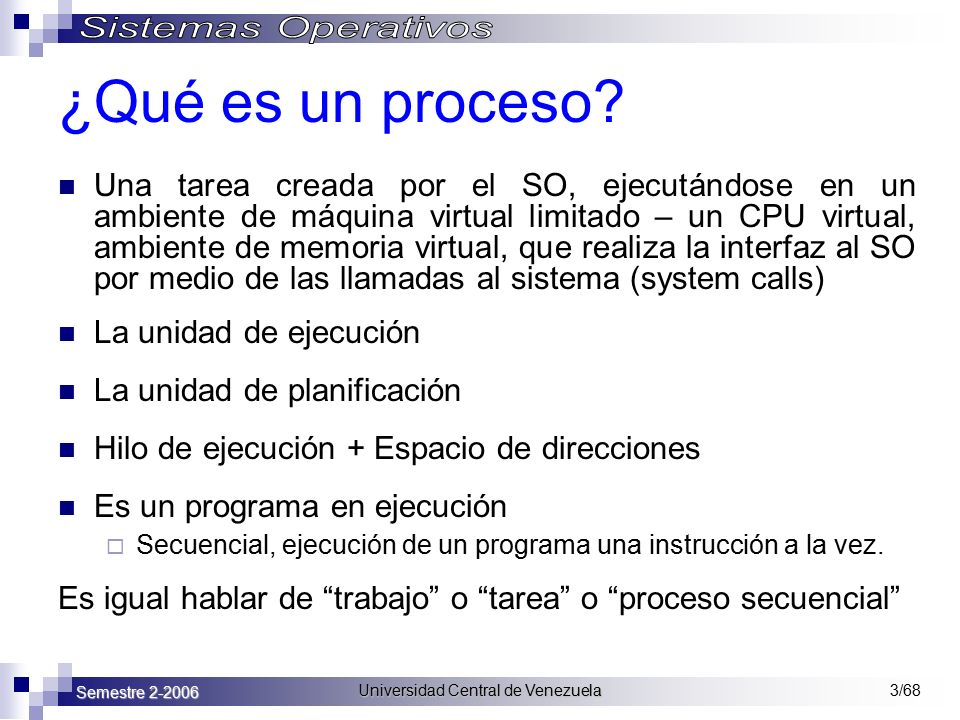 Sistemas Operativos

¿Qué es un proceso?

Una tarea creada por el SO, ejecutándose en un ambiente de máquina virtual limitado – un CPU virtual, ambiente de memoria virtual, que realiza la interfaz al SO por medio de las llamadas al sistema (system calls)

La unidad de ejecución

La unidad de planificación

Hilo de ejecución + Espacio de direcciones

Es un programa en ejecución

Secuencial, ejecución de un programa una instrucción a la vez.

Es igual hablar de “trabajo” o “tarea” o “proceso secuencial”

Semestre 2-2006

Universidad Central de Venezuela

3/68